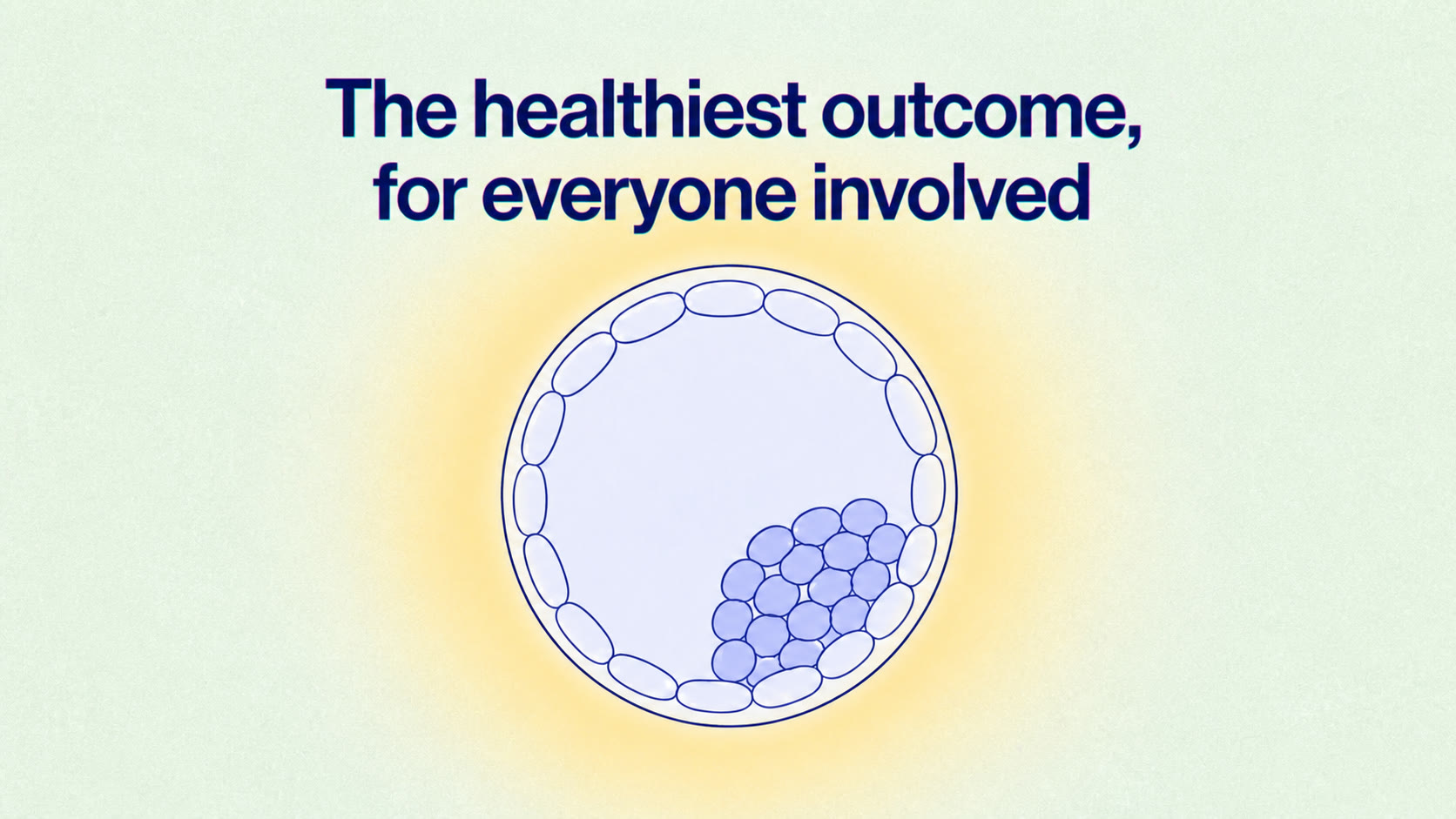 The healthiest outcome, for everyone involved